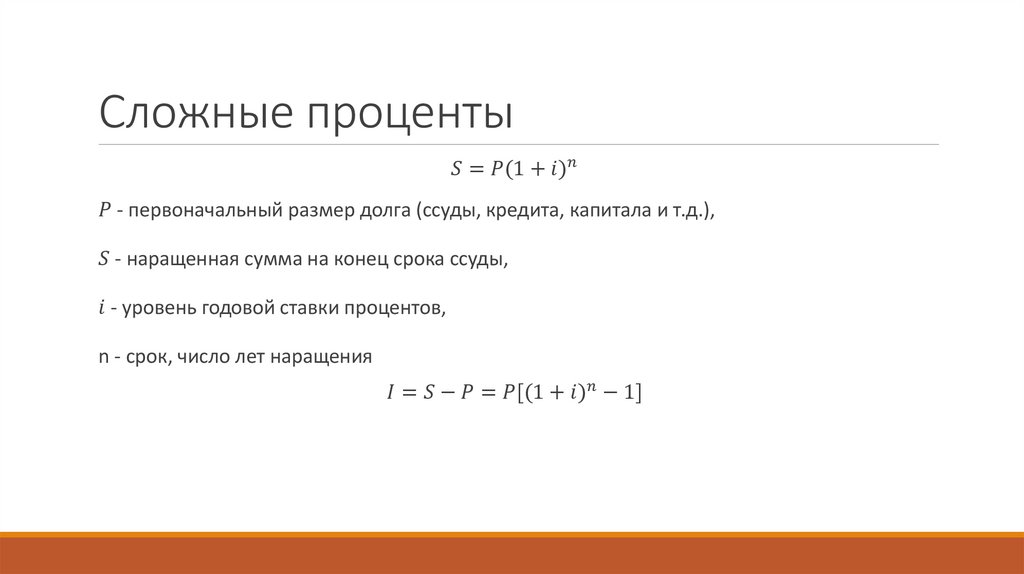 Сложные проценты

$S = P(1 + i)^n$

$P$ - первоначальный размер долга (ссуды, кредита, капитала и т.д.),

$S$ - наращенная сумма на конец срока ссуды,

$i$ - уровень годовой ставки процентов,

n - срок, число лет наращения

$I = S - P = P[(1 + i)^n - 1]$